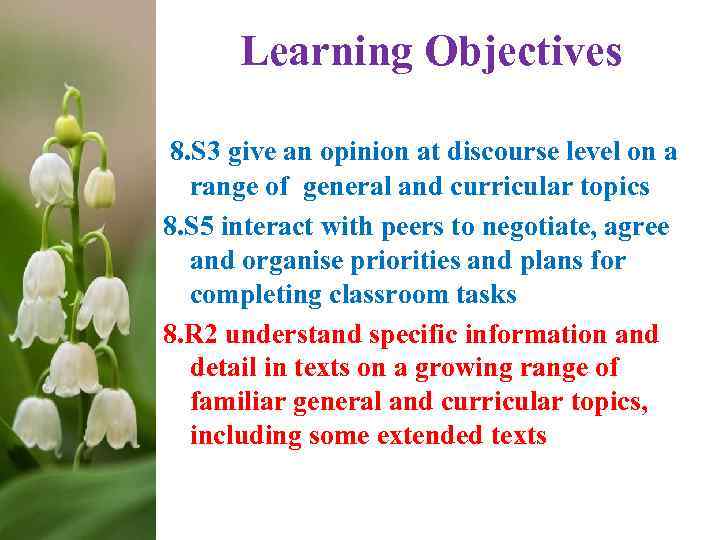 Learning Objectives

8.S3 give an opinion at discourse level on a range of general and curricular topics

8.S5 interact with peers to negotiate, agree and organise priorities and plans for completing classroom tasks

8.R2 understand specific information and detail in texts on a growing range of familiar general and curricular topics, including some extended texts